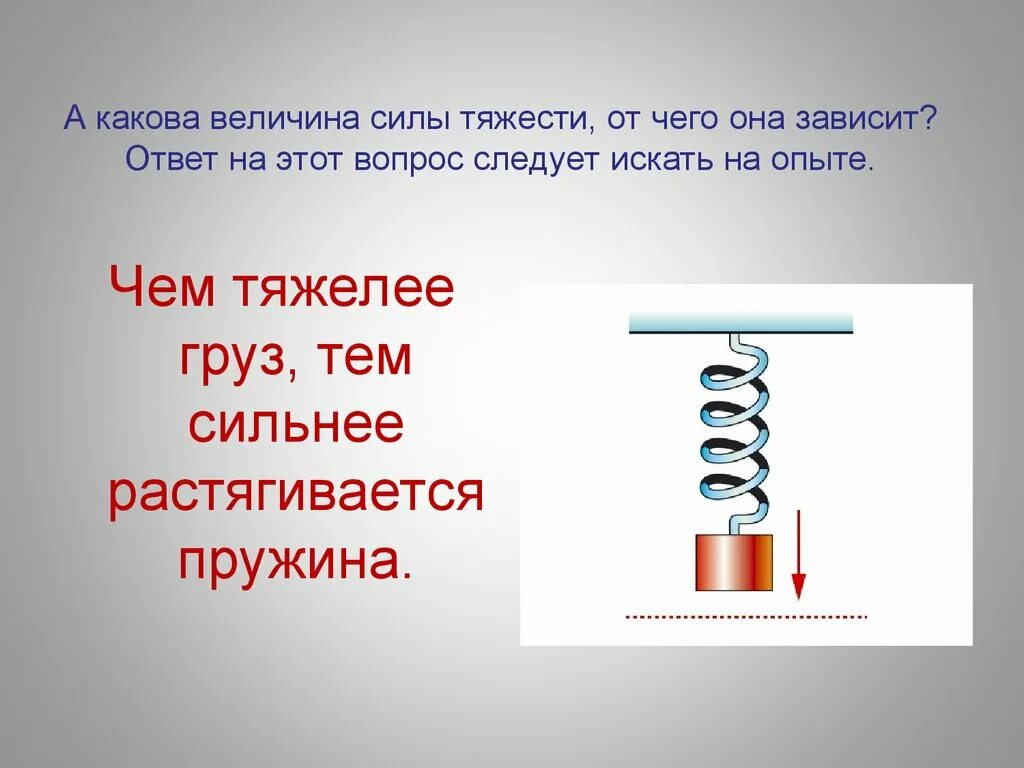 А какова величина силы тяжести, от чего она зависит? Ответ на этот вопрос следует искать на опыте.

Чем тяжелее груз, тем сильнее растягивается пружина.